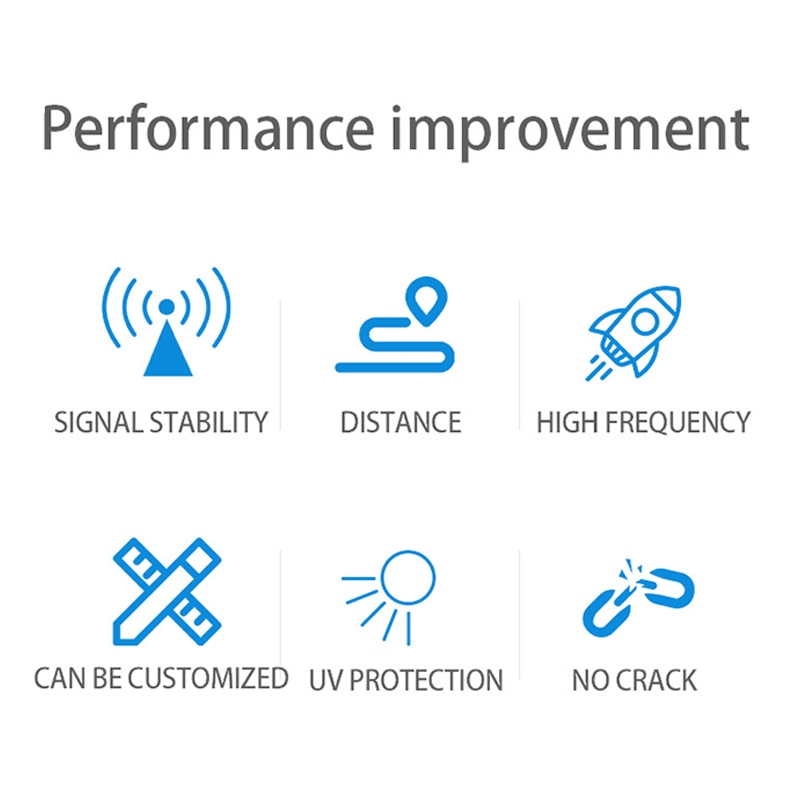 Performance improvement

SIGNAL STABILITY

DISTANCE

HIGH FREQUENCY

CAN BE CUSTOMIZED

UV PROTECTION

NO CRACK